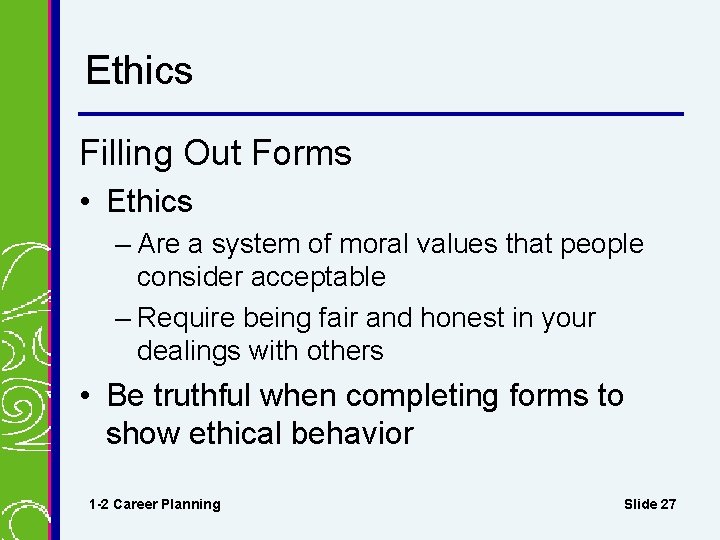 Ethics

Filling Out Forms

• Ethics

– Are a system of moral values that people consider acceptable

– Require being fair and honest in your dealings with others

• Be truthful when completing forms to show ethical behavior

1-2 Career Planning

Slide 27